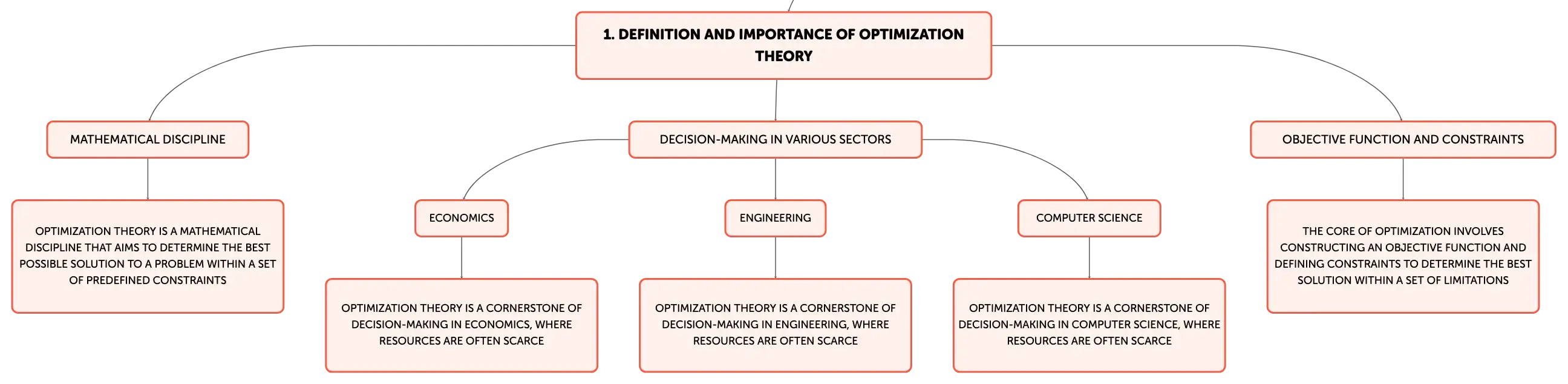 1. DEFINITION AND IMPORTANCE OF OPTIMIZATION THEORY

MATHEMATICAL DISCIPLINE

OPTIMIZATION THEORY IS A MATHEMATICAL DISCIPLINE THAT AIMS TO DETERMINE THE BEST POSSIBLE SOLUTION TO A PROBLEM WITHIN A SET OF PREDEFINED CONSTRAINTS

DECISION-MAKING IN VARIOUS SECTORS

ECONOMICS

OPTIMIZATION THEORY IS A CORNERSTONE OF DECISION-MAKING IN ECONOMICS, WHERE RESOURCES ARE OFTEN SCARCE

ENGINEERING

OPTIMIZATION THEORY IS A CORNERSTONE OF DECISION-MAKING IN ENGINEERING, WHERE RESOURCES ARE OFTEN SCARCE

COMPUTER SCIENCE

OPTIMIZATION THEORY IS A CORNERSTONE OF DECISION-MAKING IN COMPUTER SCIENCE, WHERE RESOURCES ARE OFTEN SCARCE

OBJECTIVE FUNCTION AND CONSTRAINTS

THE CORE OF OPTIMIZATION INVOLVES CONSTRUCTING AN OBJECTIVE FUNCTION AND DEFINING CONSTRAINTS TO DETERMINE THE BEST SOLUTION WITHIN A SET OF LIMITATIONS